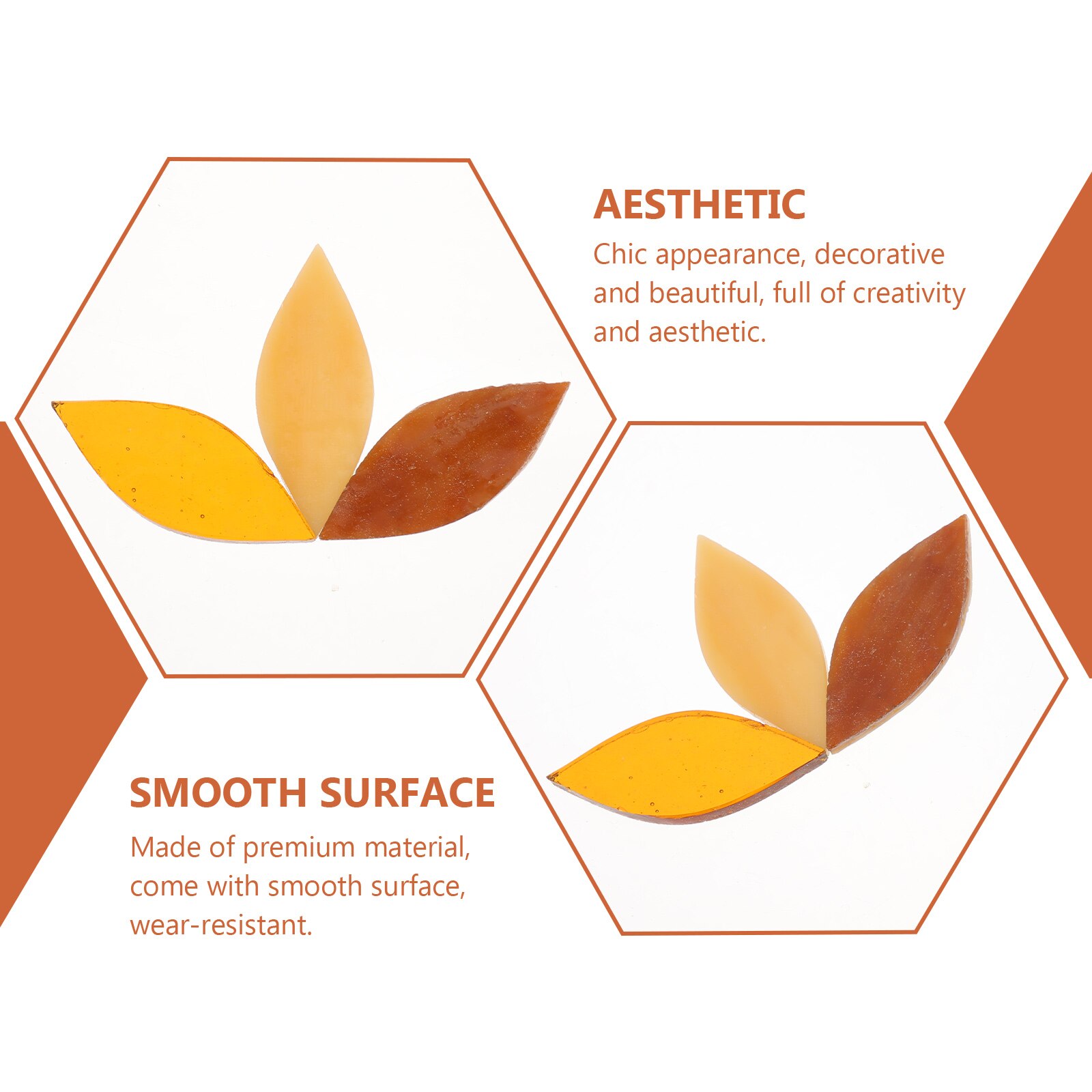 AESTHETIC

Chic appearance, decorative and beautiful, full of creativity and aesthetic.

SMOOTH SURFACE

Made of premium material, come with smooth surface, wear-resistant.